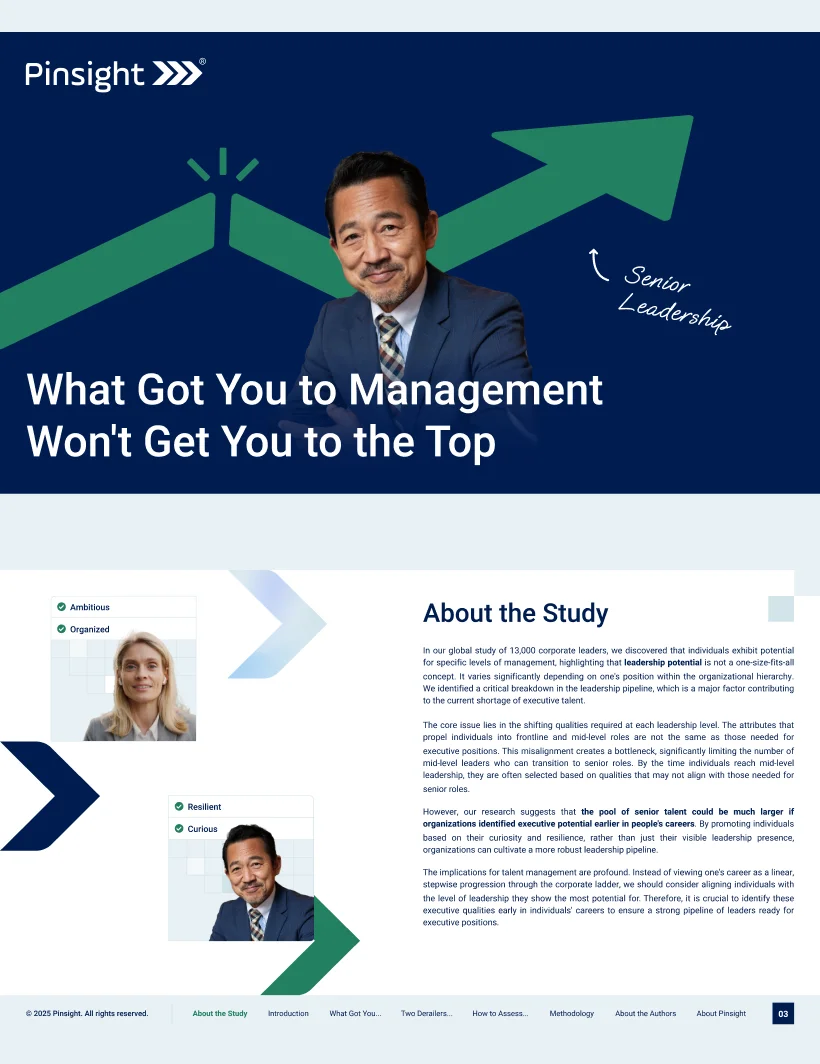 Pinsight®

Senior Leadership

What Got You to Management Won't Get You to the Top

Ambitious
Organized

Resilient
Curious

About the Study

In our global study of 13,000 corporate leaders, we discovered that individuals exhibit potential for specific levels of management, highlighting that leadership potential is not a one-size-fits-all concept. It varies significantly depending on one's position within the organizational hierarchy. We identified a critical breakdown in the leadership pipeline, which is a major factor contributing to the current shortage of executive talent.

The core issue lies in the shifting qualities required at each leadership level. The attributes that propel individuals into frontline and mid-level roles are not the same as those needed for executive positions. This misalignment creates a bottleneck, significantly limiting the number of mid-level leaders who can transition to senior roles. By the time individuals reach mid-level leadership, they are often selected based on qualities that may not align with those needed for senior roles.

However, our research suggests that the pool of senior talent could be much larger if organizations identified executive potential earlier in people's careers. By promoting individuals based on their curiosity and resilience, rather than just their visible leadership presence, organizations can cultivate a more robust leadership pipeline.

The implications for talent management are profound. Instead of viewing one's career as a linear, stepwise progression through the corporate ladder, we should consider aligning individuals with the level of leadership they show the most potential for. Therefore, it is crucial to identify these executive qualities early in individuals' careers to ensure a strong pipeline of leaders ready for executive positions.

© 2025 Pinsight. All rights reserved. About the Study Introduction What Got You... Two Derailers... How to Assess... Methodology About the Authors About Pinsight 03